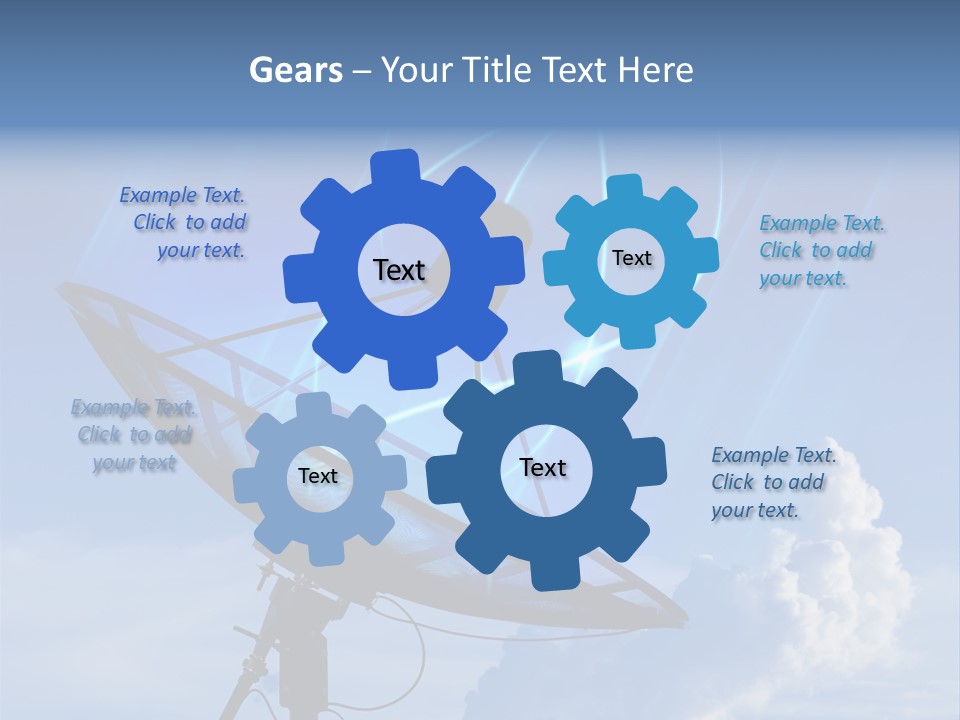 Gears – Your Title Text Here

Example Text. Click to add your text.

Text

Text

Example Text. Click to add your text.

Example Text. Click to add your text

Text

Text

Example Text. Click to add your text.